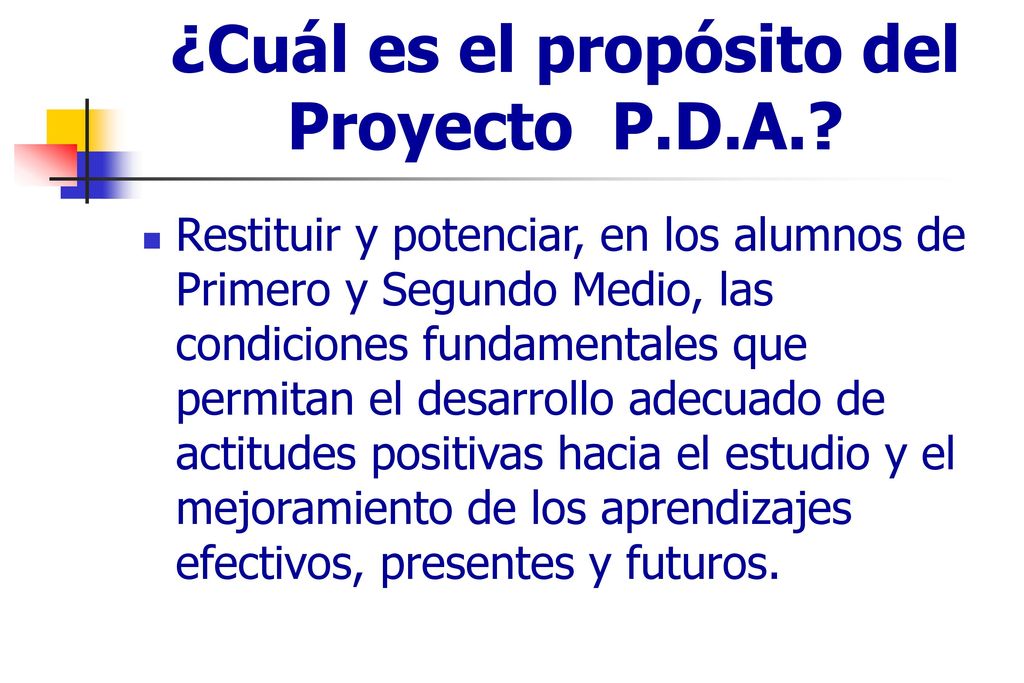 ¿Cuál es el propósito del Proyecto P.D.A.?

Restituir y potenciar, en los alumnos de Primero y Segundo Medio, las condiciones fundamentales que permitan el desarrollo adecuado de actitudes positivas hacia el estudio y el mejoramiento de los aprendizajes efectivos, presentes y futuros.